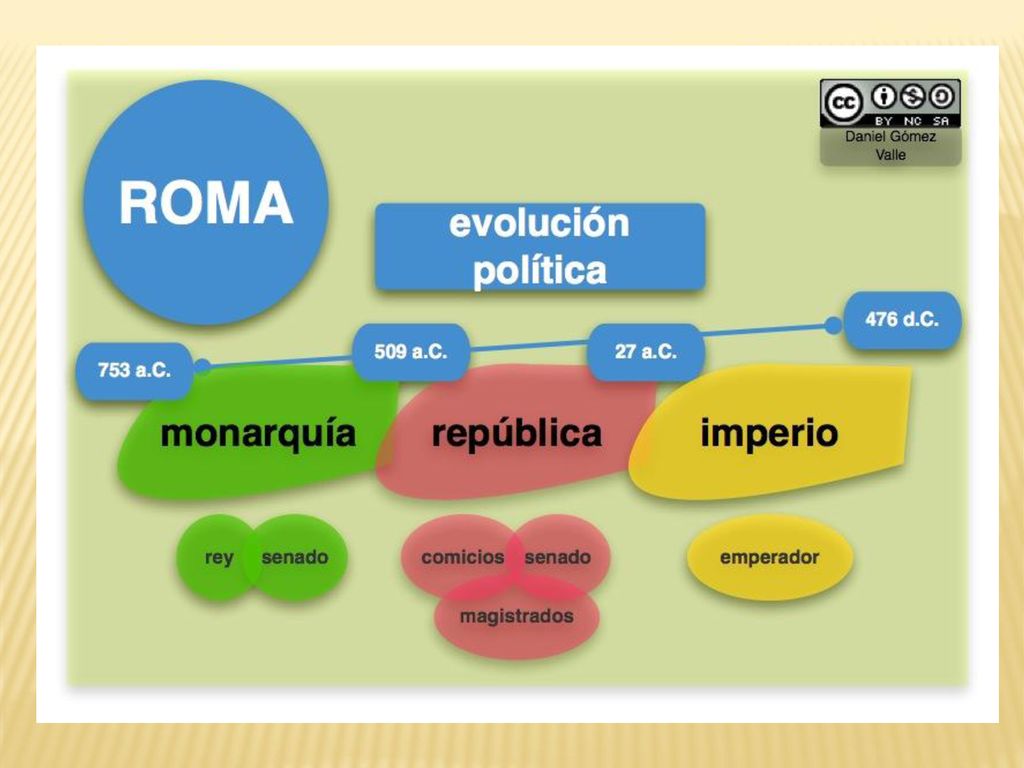 cc BY NC SA
Daniel Gómez Valle

ROMA

evolución política

753 a.C.
509 a.C.
27 a.C.
476 d.C.

monarquía
república
imperio

rey
senado

comicios
senado
magistrados

emperador